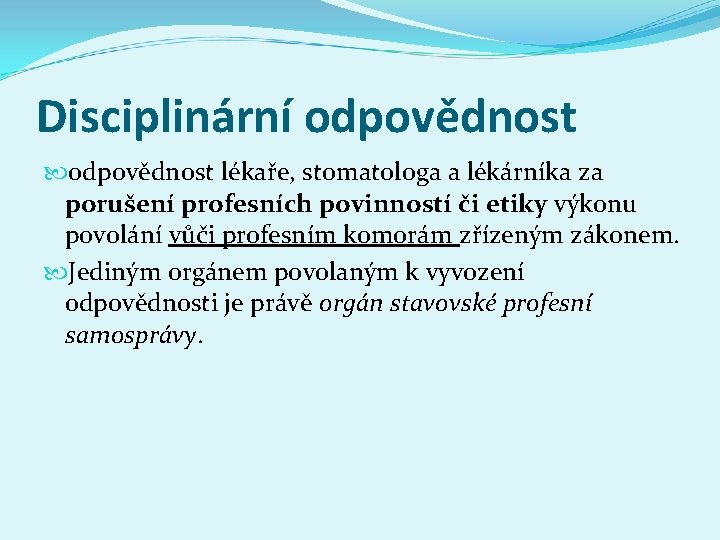 Disciplinární odpovědnost

odpovědnost lékaře, stomatologa a lékárníka za porušení profesních povinností či etiky výkonu povolání vůči profesním komorám zřízeným zákonem.

Jediným orgánem povolaným k vyvození odpovědnosti je právě orgán stavovské profesní samosprávy.